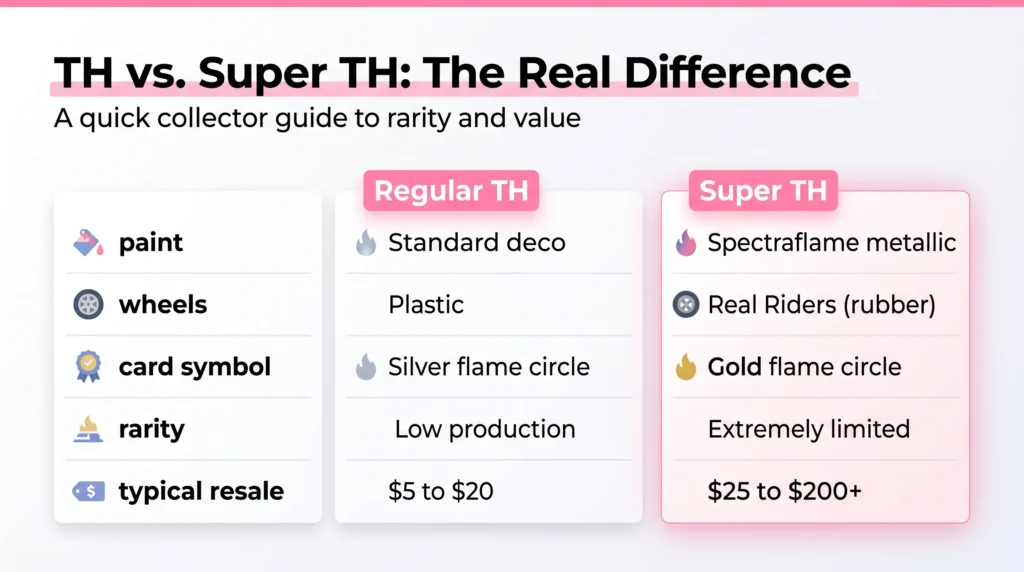 TH vs. Super TH: The Real Difference

A quick collector guide to rarity and value

| | Regular TH | Super TH |
|---|---|---|
| paint | Standard deco | Spectraflame metallic |
| wheels | Plastic | Real Riders (rubber) |
| card symbol | Silver flame circle | Gold flame circle |
| rarity | Low production | Extremely limited |
| typical resale | \$5 to \$20 | \$25 to \$200+ |